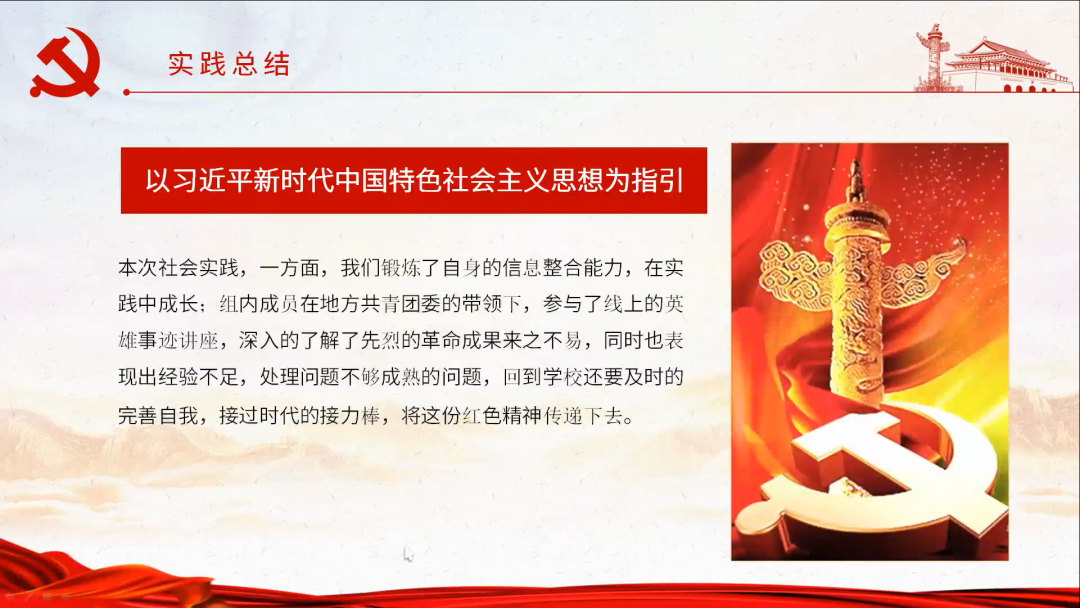 实践总结

以习近平新时代中国特色社会主义思想为指引

本次社会实践，一方面，我们锻炼了自身的信息整合能力，在实践中成长；组内成员在地方共青团委的带领下，参与了线上的英雄事迹讲座，深入的了解了先烈的革命成果来之不易，同时也表现出经验不足，处理问题不够成熟的问题，回到学校还要及时的完善自我，接过时代的接力棒，将这份红色精神传递下去。